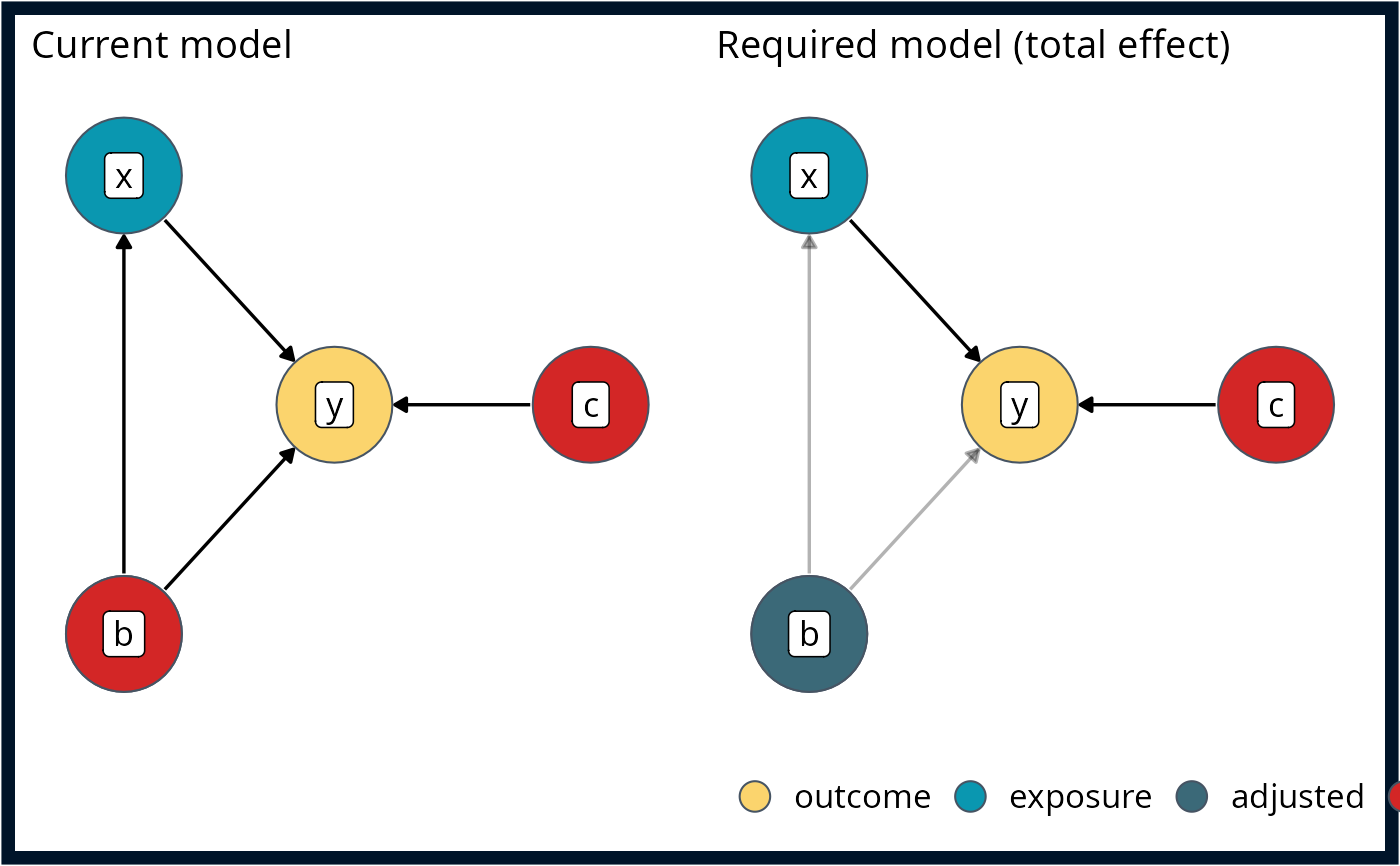 Current model

x

y

c

b

Required model (total effect)

x

y

c

b

outcome exposure adjusted